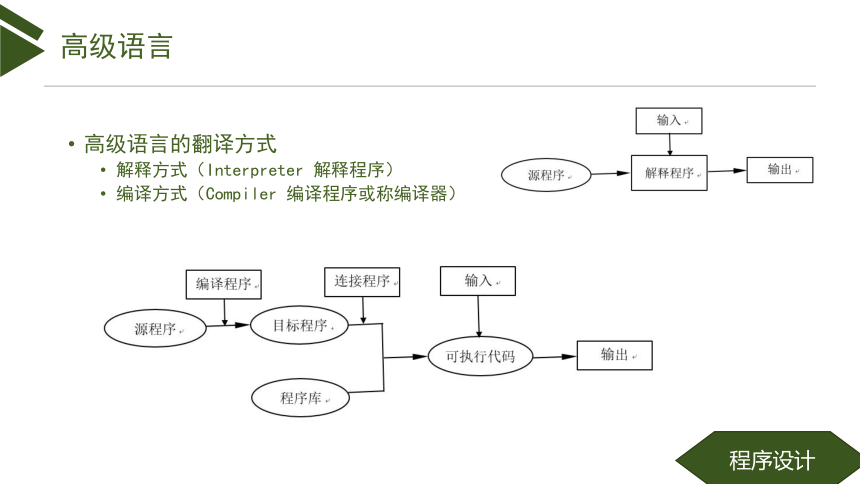 高级语言

• 高级语言的翻译方式
  • 解释方式（Interpreter 解释程序）
  • 编译方式（Compiler 编译程序或称编译器）

输入
源程序
解释程序
输出

编译程序
连接程序
输入
源程序
目标程序
可执行代码
输出
程序库

程序设计